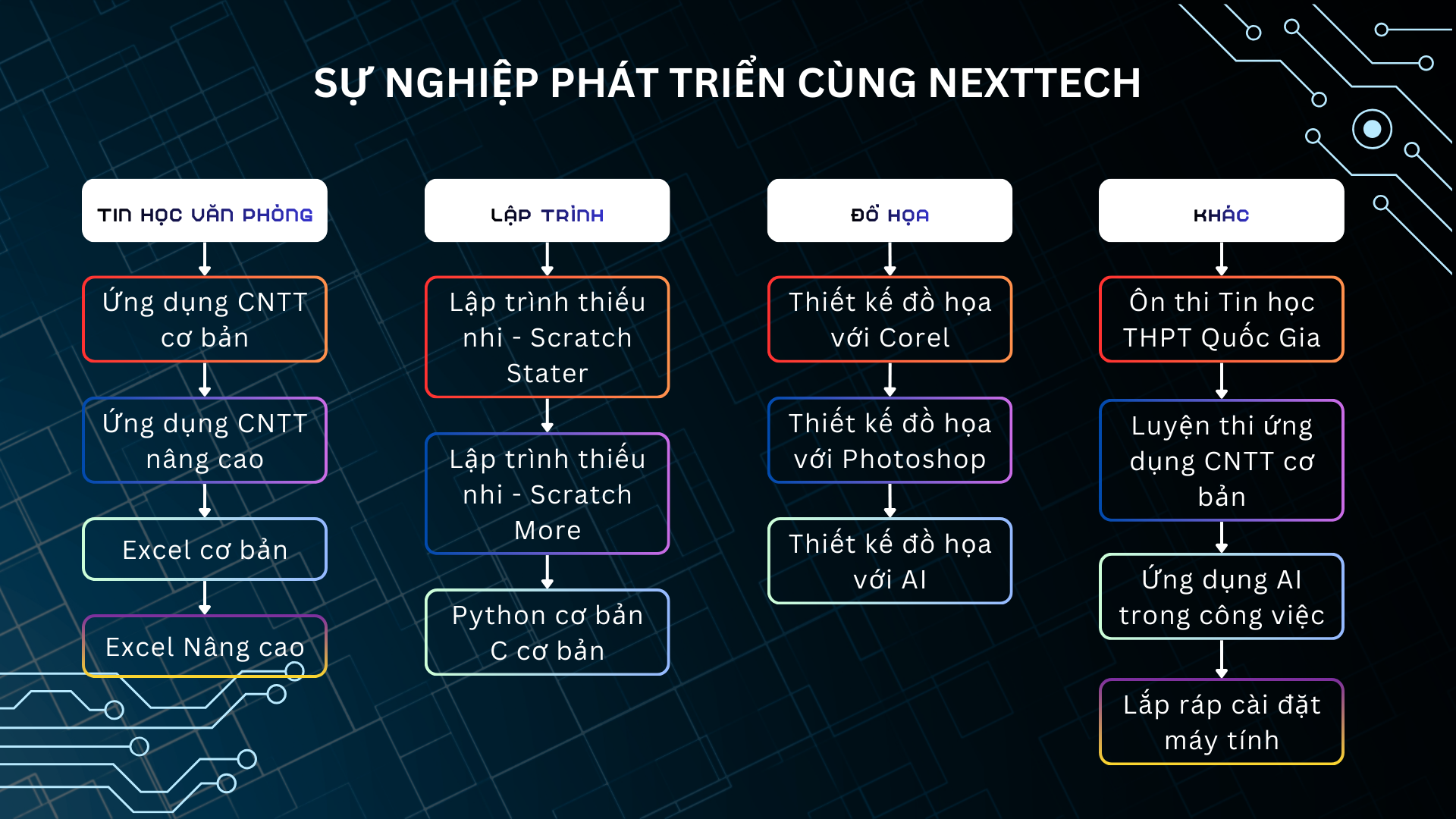 SỰ NGHIỆP PHÁT TRIỂN CÙNG NEXTTECH

TIN HỌC VĂN PHÒNG

Ứng dụng CNTT cơ bản

Ứng dụng CNTT nâng cao

Excel cơ bản

Excel Nâng cao

LẬP TRÌNH

Lập trình thiếu nhi - Scratch Stater

Lập trình thiếu nhi - Scratch More

Python cơ bản C cơ bản

ĐỒ HỌA

Thiết kế đồ họa với Corel

Thiết kế đồ họa với Photoshop

Thiết kế đồ họa với AI

KHÁC

Ôn thi Tin học THPT Quốc Gia

Luyện thi ứng dụng CNTT cơ bản

Ứng dụng AI trong công việc

Lắp ráp cài đặt máy tính